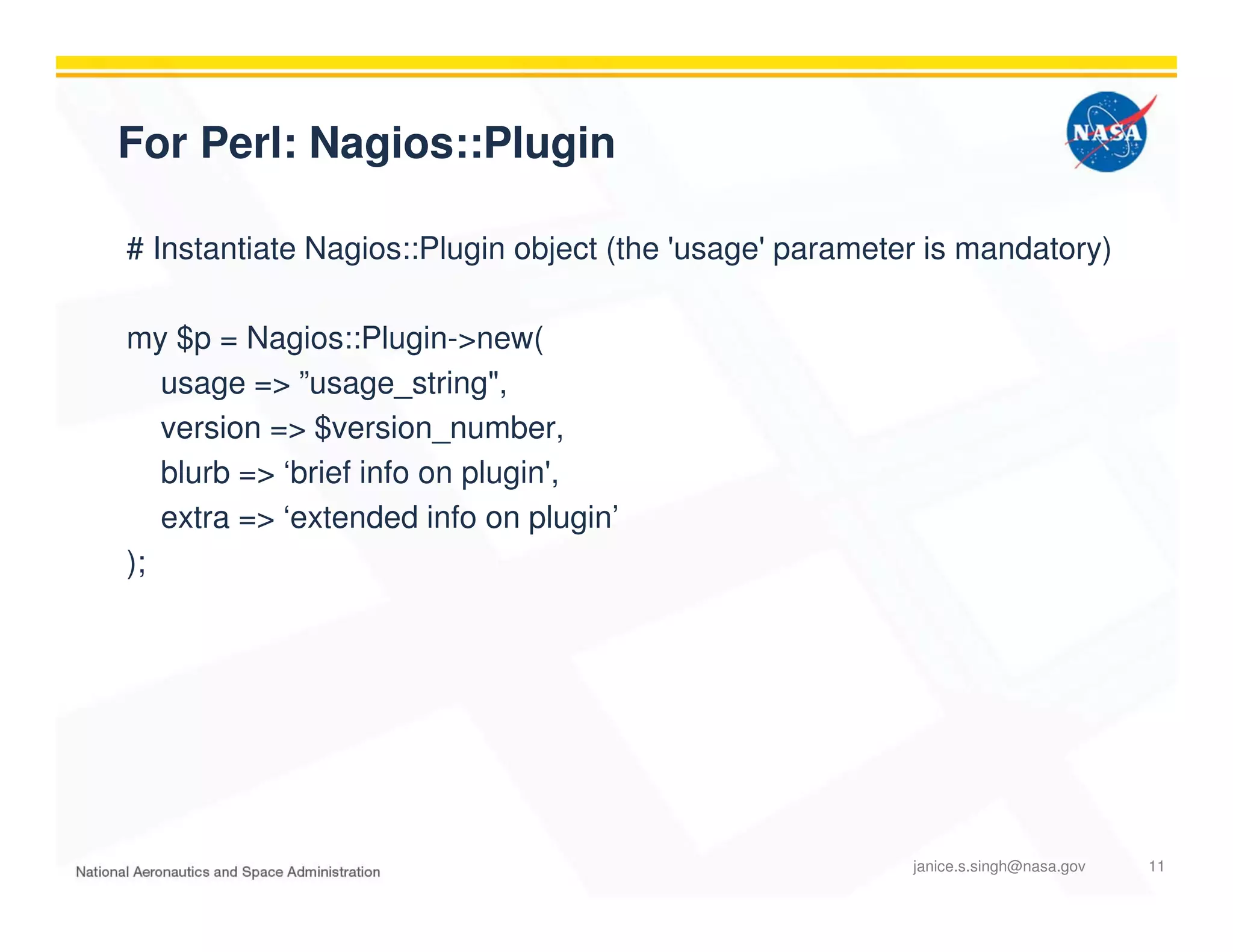 For Perl: Nagios::Plugin

NASA

# Instantiate Nagios::Plugin object (the 'usage' parameter is mandatory)

my $p = Nagios::Plugin->new(
usage => ”usage_string",
version => $version_number,
blurb => ‘brief info on plugin',
extra => ‘extended info on plugin’
);

National Aeronautics and Space Administration

janice.s.singh@nasa.gov

11